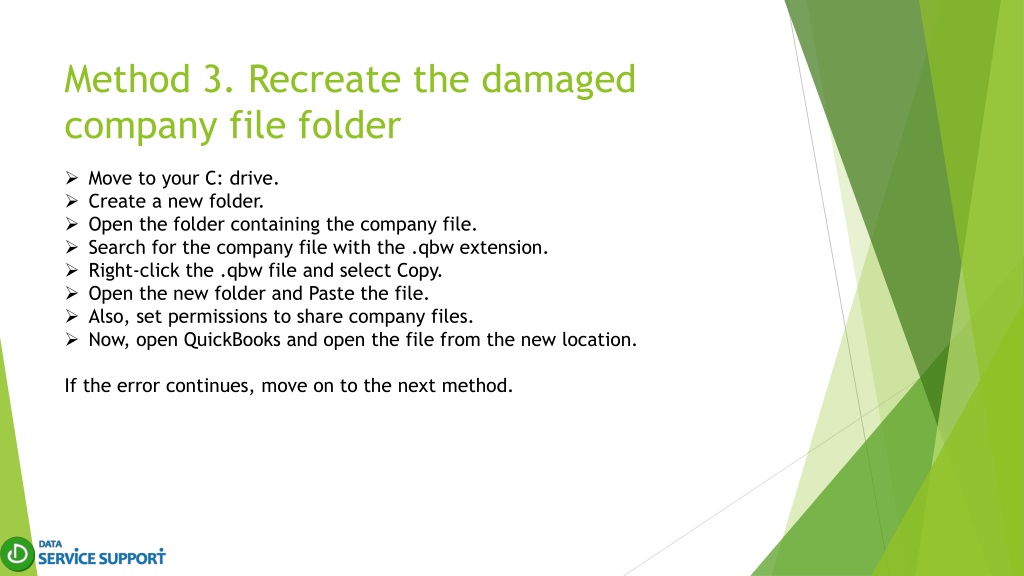 Method 3. Recreate the damaged company file folder

➢ Move to your C: drive.
➢ Create a new folder.
➢ Open the folder containing the company file.
➢ Search for the company file with the .qbw extension.
➢ Right-click the .qbw file and select Copy.
➢ Open the new folder and Paste the file.
➢ Also, set permissions to share company files.
➢ Now, open QuickBooks and open the file from the new location.

If the error continues, move on to the next method.

DATA
SERVICE SUPPORT